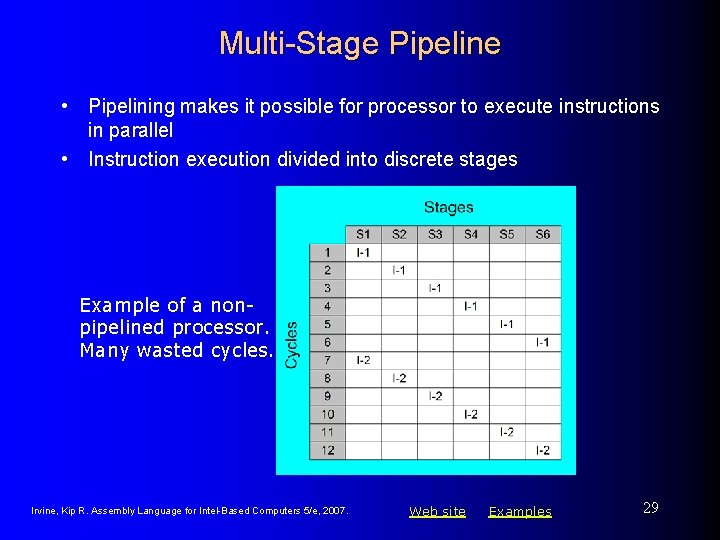 Multi-Stage Pipeline

• Pipelining makes it possible for processor to execute instructions in parallel
• Instruction execution divided into discrete stages

Example of a non-pipelined processor. Many wasted cycles.

Stages

Cycles

| | S1 | S2 | S3 | S4 | S5 | S6 |
|---|---|---|---|---|---|---|
| 1 | I-1 | | | | | |
| 2 | | I-1 | | | | |
| 3 | | | I-1 | | | |
| 4 | | | | I-1 | | |
| 5 | | | | | I-1 | |
| 6 | | | | | | I-1 |
| 7 | I-2 | | | | | |
| 8 | | I-2 | | | | |
| 9 | | | I-2 | | | |
| 10 | | | | I-2 | | |
| 11 | | | | | I-2 | |
| 12 | | | | | | I-2 |

Irvine, Kip R. Assembly Language for Intel-Based Computers 5/e, 2007.

Web site Examples

29